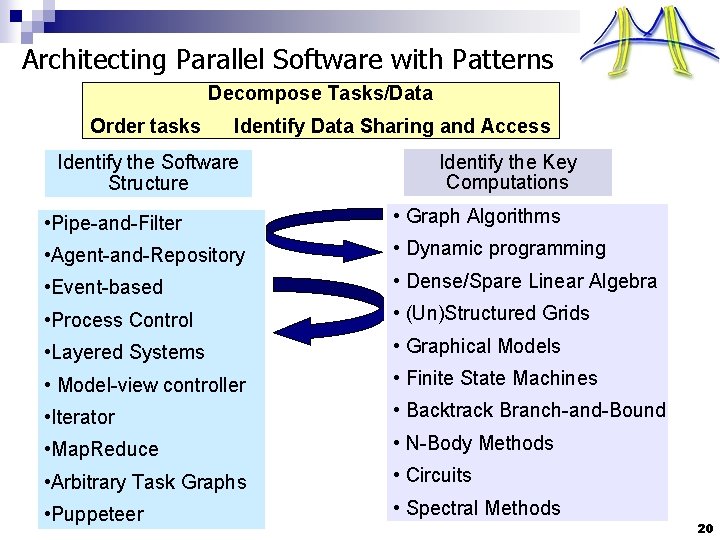 Architecting Parallel Software with Patterns

Decompose Tasks/Data

Order tasks Identify Data Sharing and Access

Identify the Software Structure

•Pipe-and-Filter
•Agent-and-Repository
•Event-based
•Process Control
•Layered Systems
• Model-view controller
•Iterator
•MapReduce
•Arbitrary Task Graphs
•Puppeteer

Identify the Key Computations

• Graph Algorithms
• Dynamic programming
• Dense/Spare Linear Algebra
• (Un)Structured Grids
• Graphical Models
• Finite State Machines
• Backtrack Branch-and-Bound
• N-Body Methods
• Circuits
• Spectral Methods

20